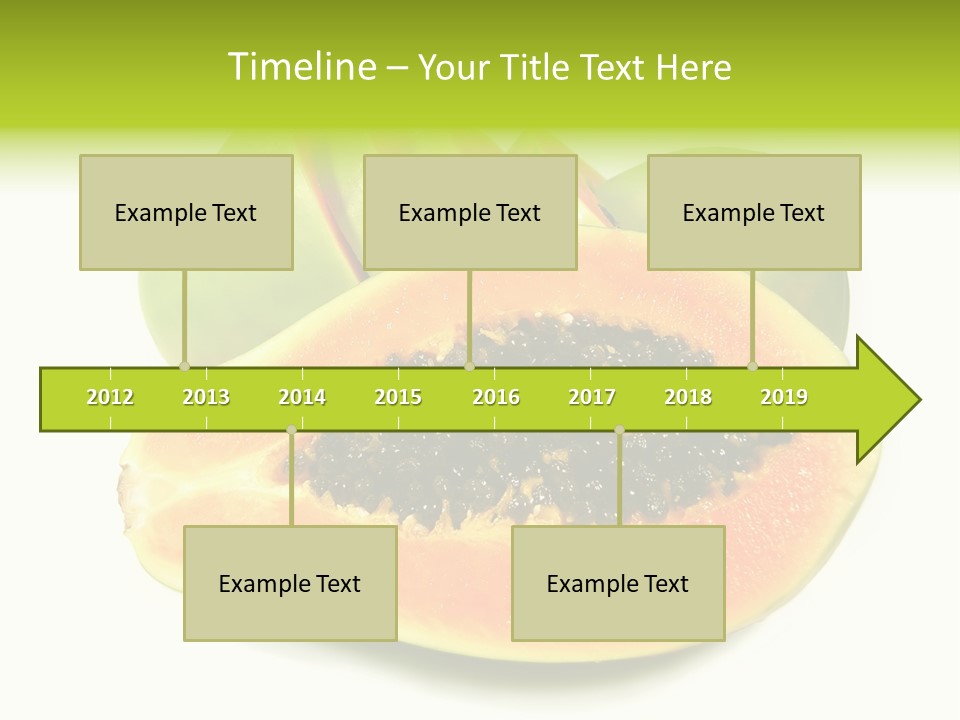 Timeline – Your Title Text Here

Example Text

Example Text

Example Text

2012 2013 2014 2015 2016 2017 2018 2019

Example Text

Example Text